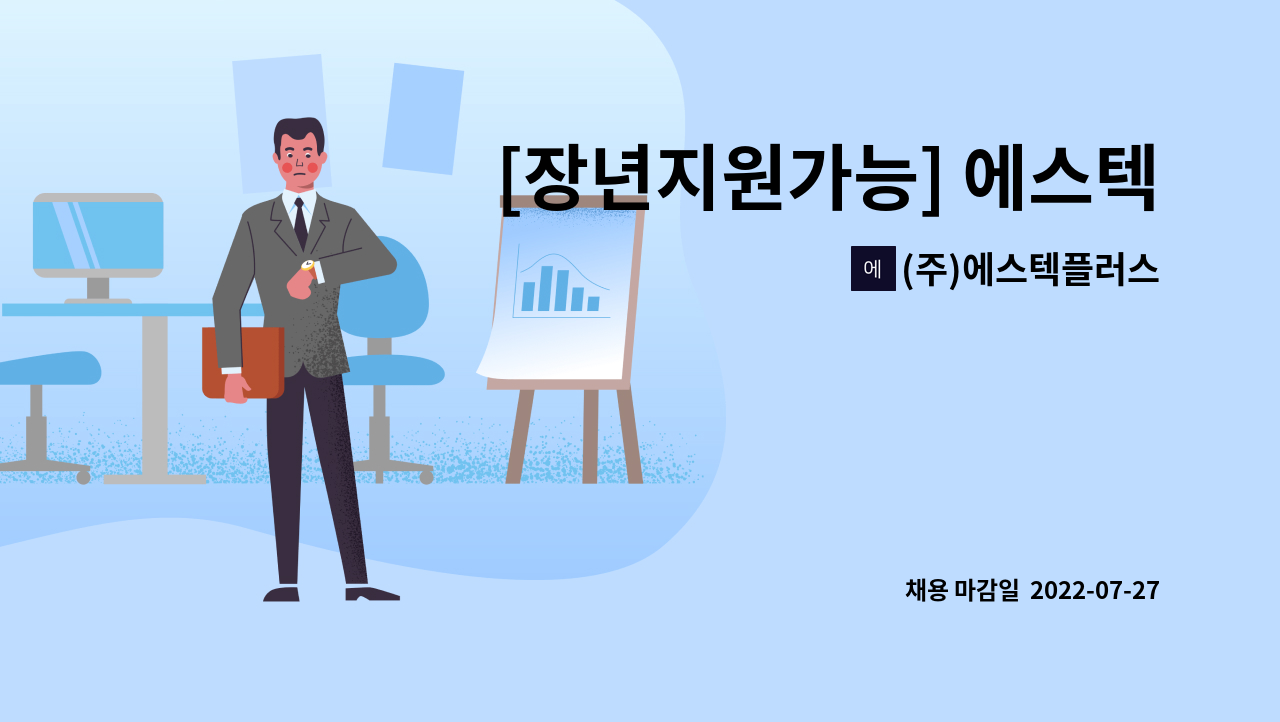 [장년지원가능] 에스텍

에 (주)에스텍플러스

채용 마감일 2022-07-27